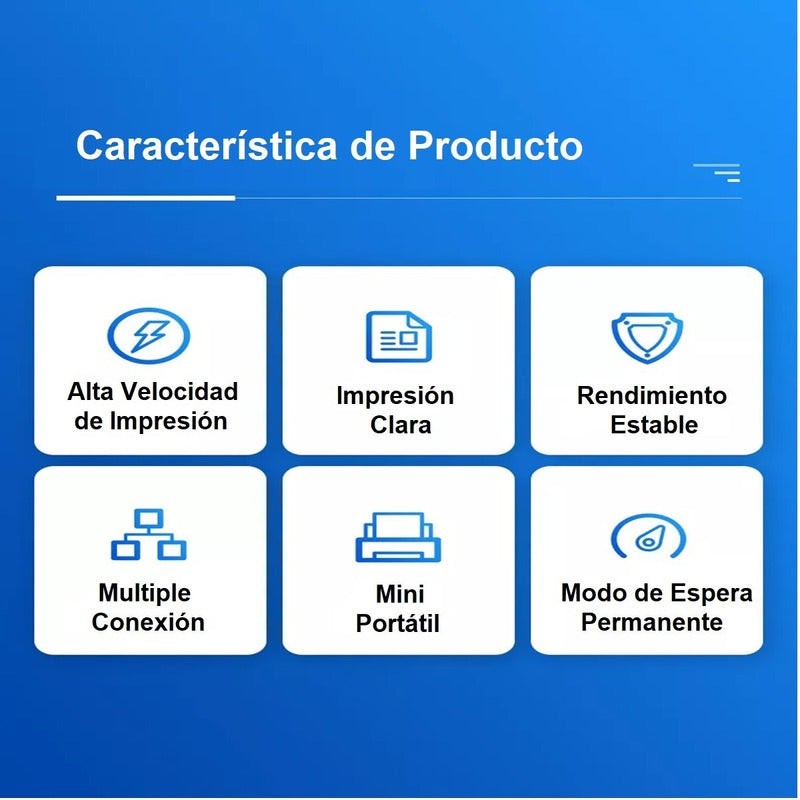 Característica de Producto

Alta Velocidad de Impresión

Impresión Clara

Rendimiento Estable

Multiple Conexión

Mini Portátil

Modo de Espera Permanente